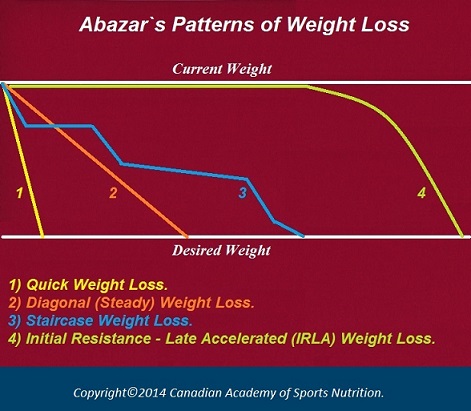 Abazar`s Patterns of Weight Loss

Current Weight

1

2

3

4

Desired Weight

1) Quick Weight Loss.
2) Diagonal (Steady) Weight Loss.
3) Staircase Weight Loss.
4) Initial Resistance - Late Accelerated (IRLA) Weight Loss.

Copyright©2014 Canadian Academy of Sports Nutrition.